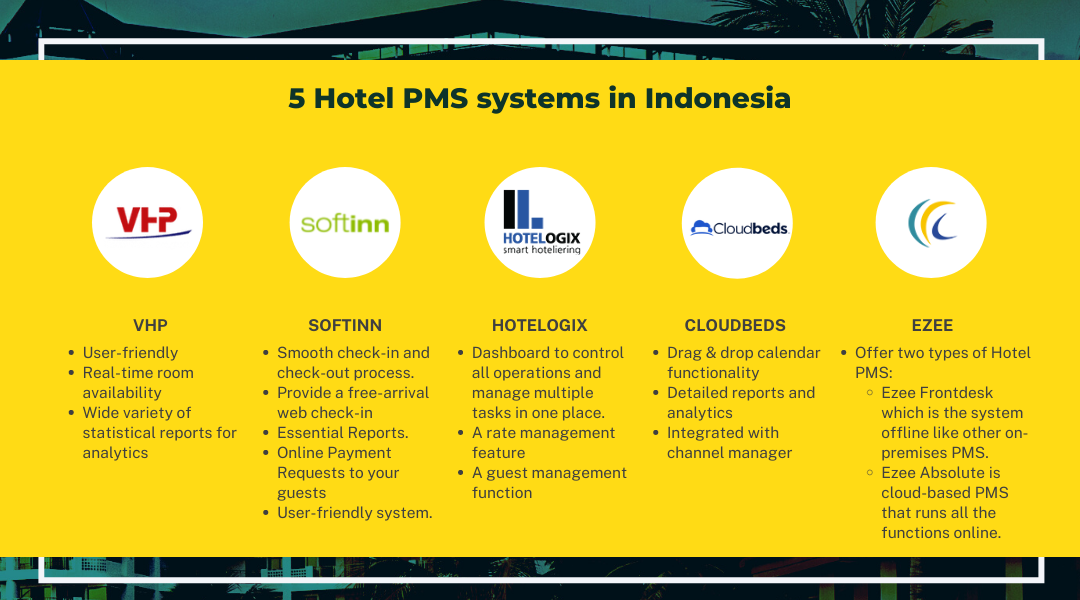 5 Hotel PMS systems in Indonesia

VHP

softinn

HOTELOGIX
smart hoteliering

Cloudbeds

VHP
- User-friendly
- Real-time room availability
- Wide variety of statistical reports for analytics

SOFTINN
- Smooth check-in and check-out process.
- Provide a free-arrival web check-in
- Essential Reports.
- Online Payment Requests to your guests
- User-friendly system.

HOTELOGIX
- Dashboard to control all operations and manage multiple tasks in one place.
- A rate management feature
- A guest management function

CLOUDBEDS
- Drag & drop calendar functionality
- Detailed reports and analytics
- Integrated with channel manager

EZEE
- Offer two types of Hotel PMS:
  - Ezee Frontdesk which is the system offline like other on-premises PMS.
  - Ezee Absolute is cloud-based PMS that runs all the functions online.